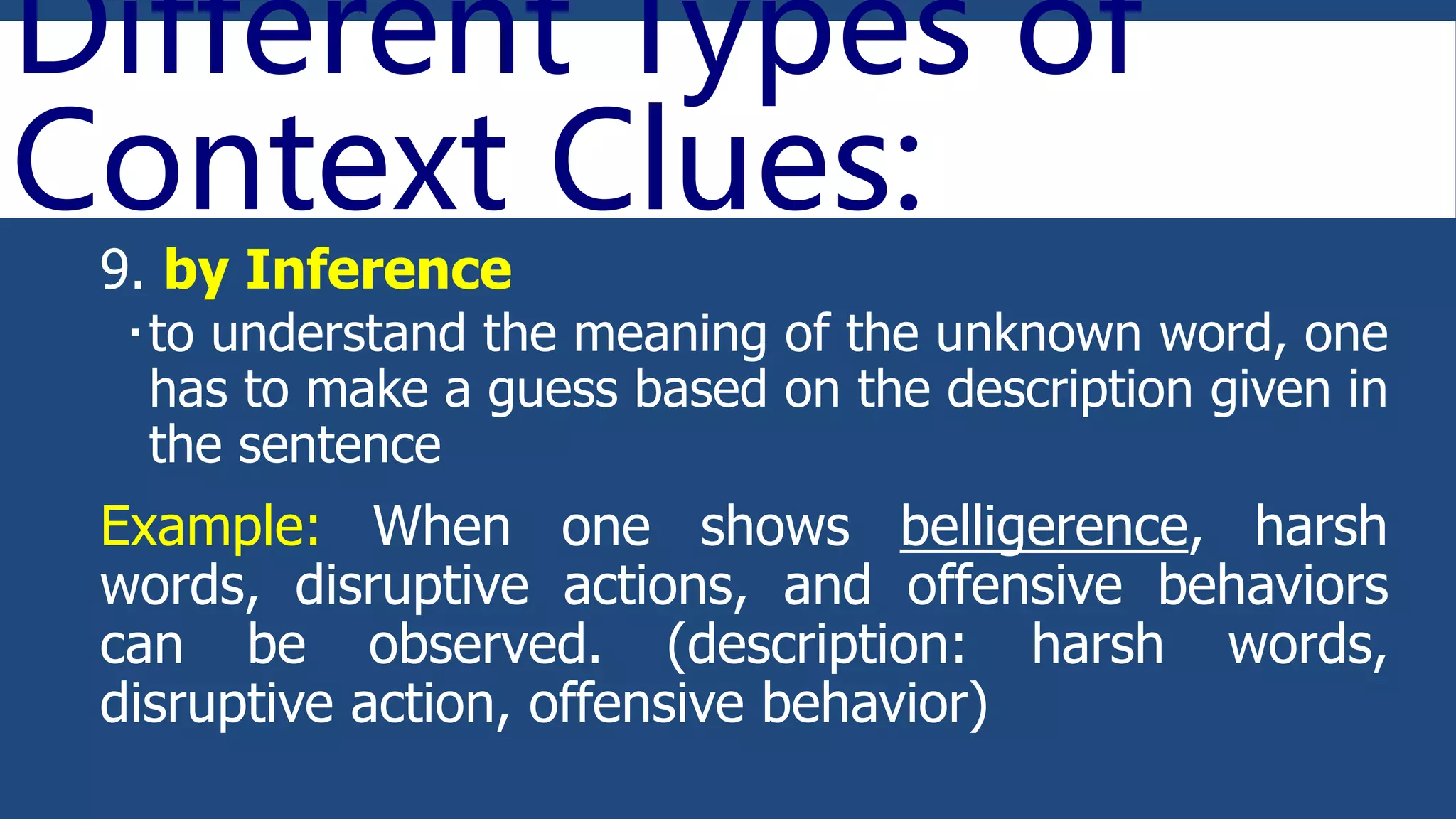 Different Types of Context Clues:

9. by Inference

▪ to understand the meaning of the unknown word, one has to make a guess based on the description given in the sentence

Example: When one shows belligerence, harsh words, disruptive actions, and offensive behaviors can be observed. (description: harsh words, disruptive action, offensive behavior)